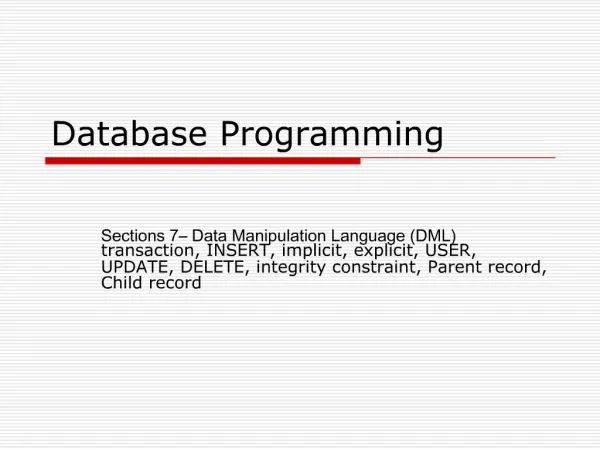 Database Programming

Sections 7– Data Manipulation Language (DML) transaction, INSERT, implicit, explicit, USER, UPDATE, DELETE, integrity constraint, Parent record, Child record